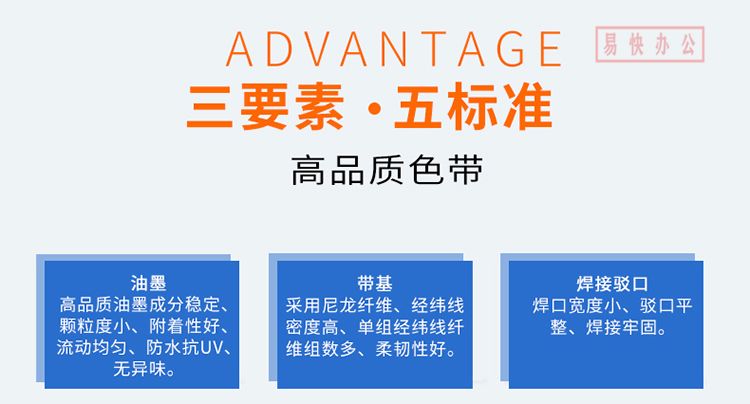 ADVANTAGE

易快办公

三要素·五标准

高品质色带

油墨
高品质油墨成分稳定、颗粒度小、附着性好、流动均匀、防水抗UV、无异味。

带基
采用尼龙纤维、经纬线密度高、单组经纬线纤维组数多、柔韧性好。

焊接驳口
焊口宽度小、驳口平整、焊接牢固。